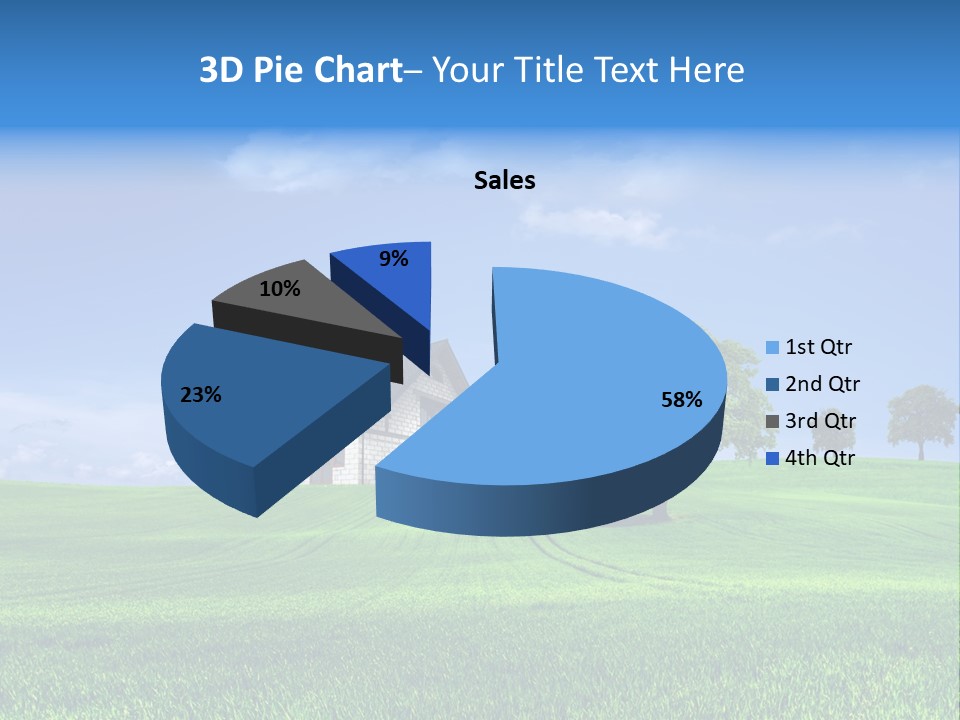 3D Pie Chart– Your Title Text Here

Sales

9%

10%

23%

58%

1st Qtr
2nd Qtr
3rd Qtr
4th Qtr